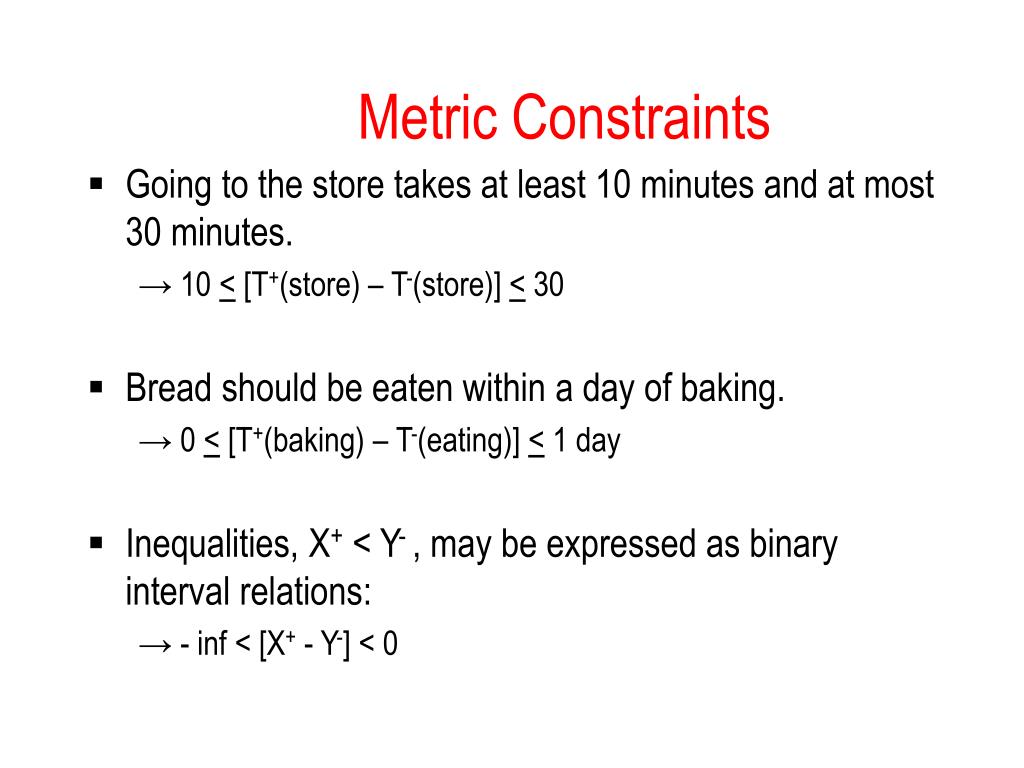 Metric Constraints

▪ Going to the store takes at least 10 minutes and at most 30 minutes.

→ $10 \leq [T^+(store) – T^-(store)] \leq 30$

▪ Bread should be eaten within a day of baking.

→ $0 \leq [T^+(baking) – T^-(eating)] \leq 1$ day

▪ Inequalities, $X^+ < Y^-$ , may be expressed as binary interval relations:

→ $- inf < [X^+ - Y^-] < 0$